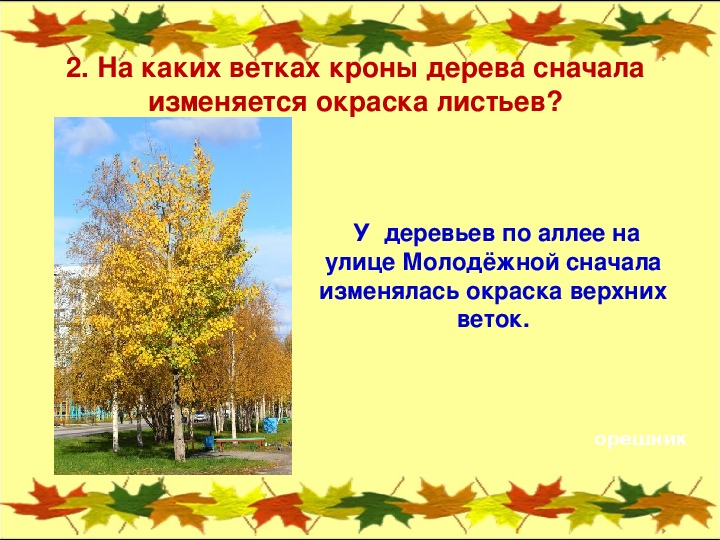 2. На каких ветках кроны дерева сначала изменяется окраска листьев?

У деревьев по аллее на улице Молодёжной сначала изменялась окраска верхних веток.

орешник